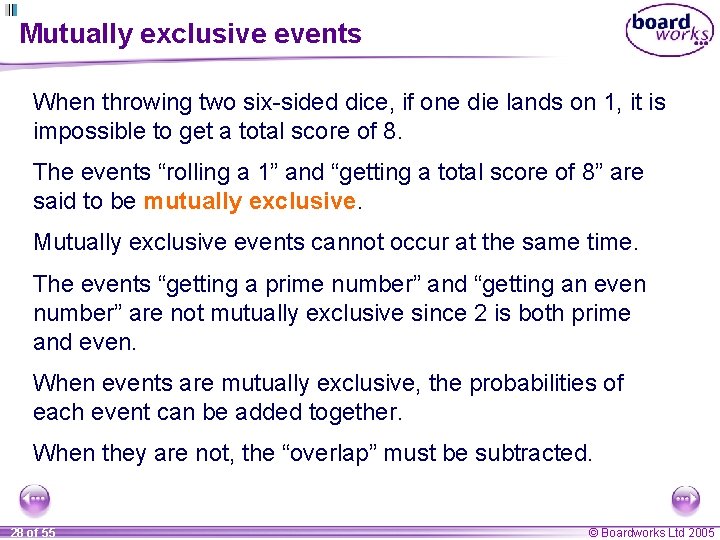 Mutually exclusive events

board works

When throwing two six-sided dice, if one die lands on 1, it is impossible to get a total score of 8.

The events “rolling a 1” and “getting a total score of 8” are said to be mutually exclusive.

Mutually exclusive events cannot occur at the same time.

The events “getting a prime number” and “getting an even number” are not mutually exclusive since 2 is both prime and even.

When events are mutually exclusive, the probabilities of each event can be added together.

When they are not, the “overlap” must be subtracted.

28 of 55

© Boardworks Ltd 2005